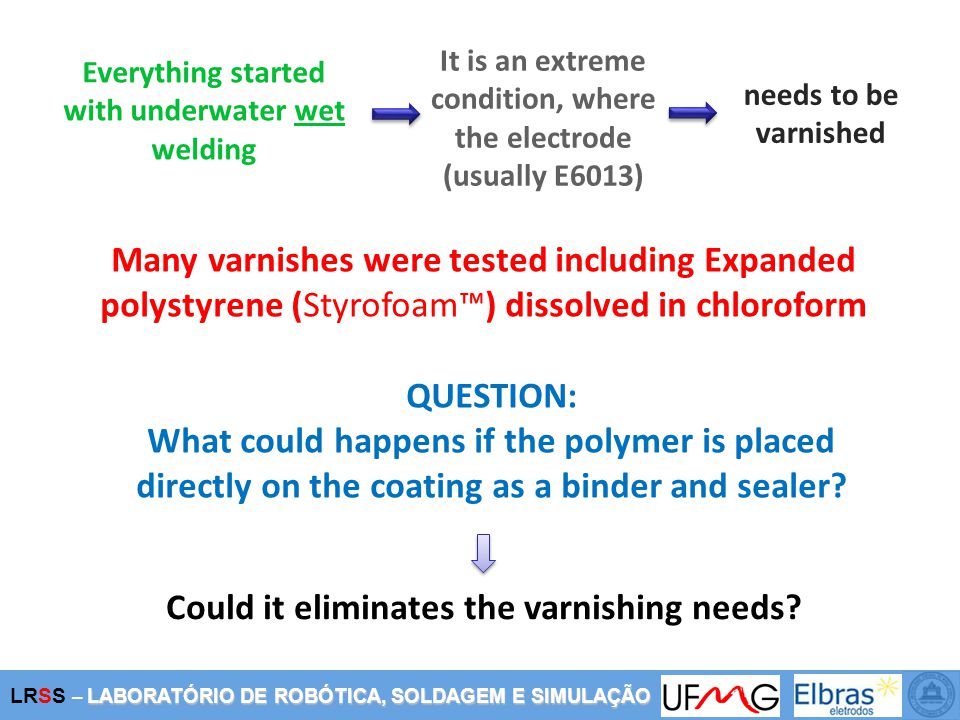 Everything started with underwater wet welding

It is an extreme condition, where the electrode (usually E6013)

needs to be varnished

Many varnishes were tested including Expanded polystyrene (Styrofoam™) dissolved in chloroform

QUESTION:
What could happens if the polymer is placed directly on the coating as a binder and sealer?

Could it eliminates the varnishing needs?

LRSS – LABORATÓRIO DE ROBÓTICA, SOLDAGEM E SIMULAÇÃO UFMG Elbras eletrodos